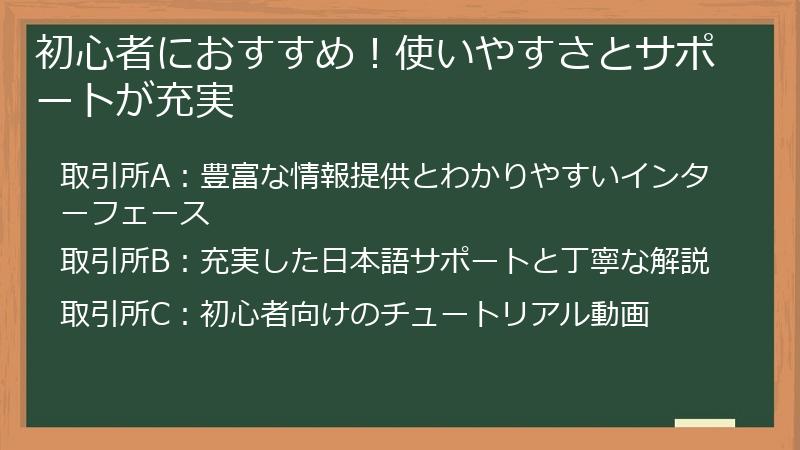 初心者におすすめ！使いやすさとサポートが充実

取引所A：豊富な情報提供とわかりやすいインターフェース

取引所B：充実した日本語サポートと丁寧な解説

取引所C：初心者向けのチュートリアル動画